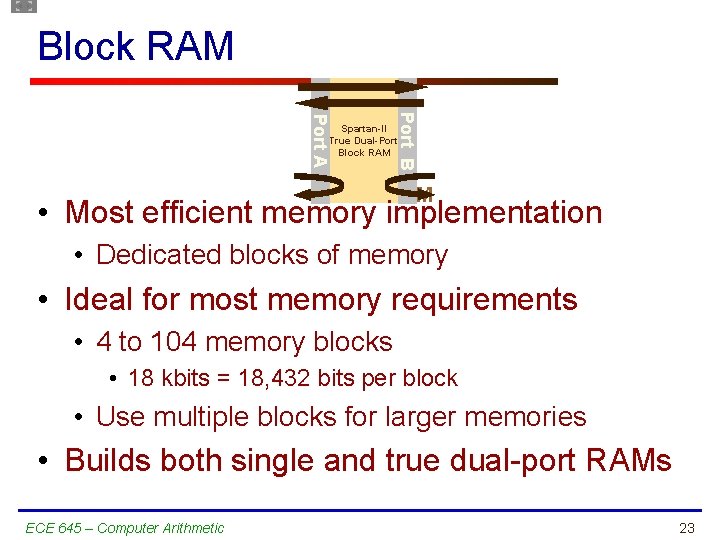 Block RAM

Port A

Spartan-II True Dual-Port Block RAM

Port B

• Most efficient memory implementation
 • Dedicated blocks of memory
• Ideal for most memory requirements
 • 4 to 104 memory blocks
  • 18 kbits = 18,432 bits per block
 • Use multiple blocks for larger memories
• Builds both single and true dual-port RAMs

ECE 645 – Computer Arithmetic

23